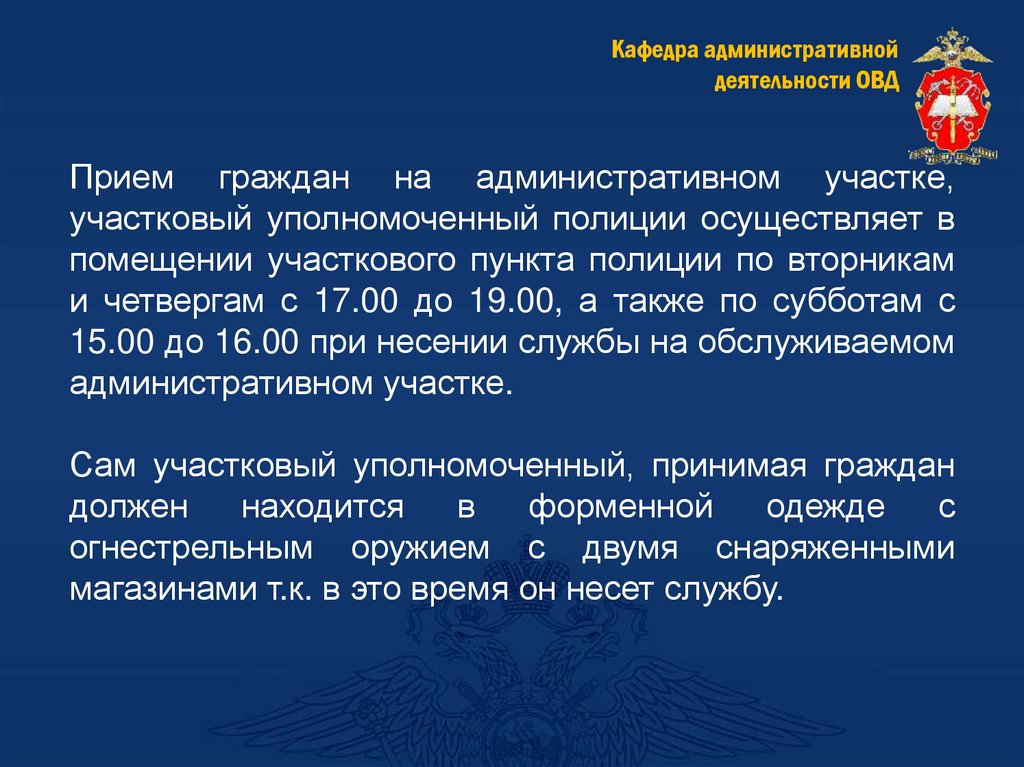 Кафедра административной деятельности ОВД

Прием граждан на административном участке, участковый уполномоченный полиции осуществляет в помещении участкового пункта полиции по вторникам и четвергам с 17.00 до 19.00, а также по субботам с 15.00 до 16.00 при несении службы на обслуживаемом административном участке.

Сам участковый уполномоченный, принимая граждан должен находится в форменной одежде с огнестрельным оружием с двумя снаряженными магазинами т.к. в это время он несет службу.